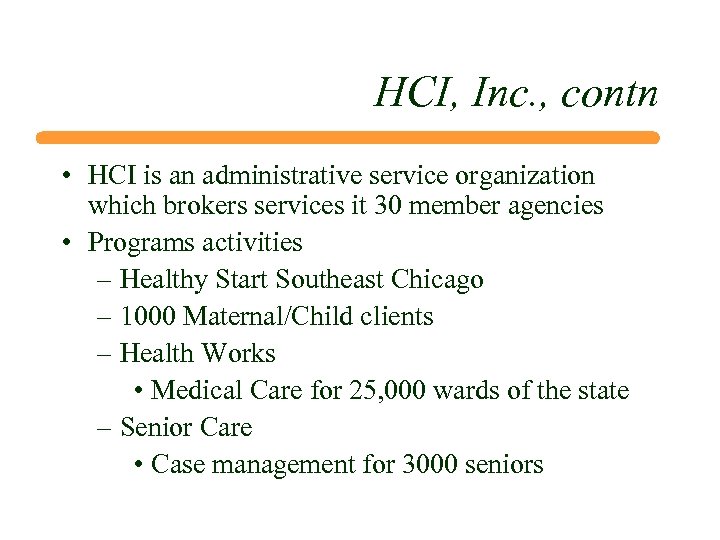 HCI, Inc., contn

• HCI is an administrative service organization which brokers services it 30 member agencies
• Programs activities
– Healthy Start Southeast Chicago
– 1000 Maternal/Child clients
– Health Works
• Medical Care for 25,000 wards of the state
– Senior Care
• Case management for 3000 seniors